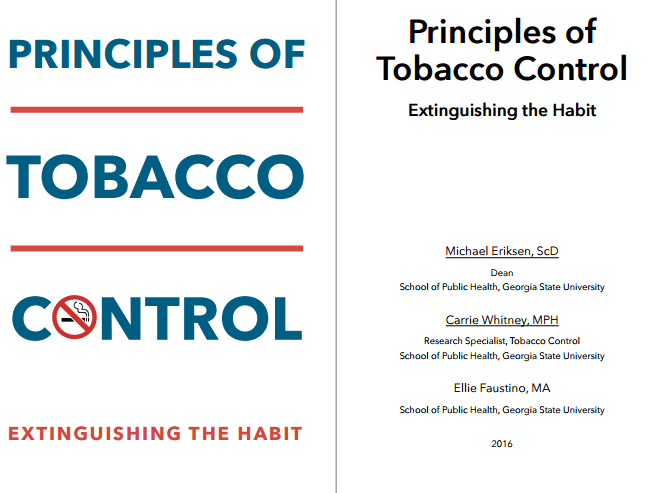 PRINCIPLES OF

TOBACCO

CONTROL

EXTINGUISHING THE HABIT

Principles of Tobacco Control

Extinguishing the Habit

Michael Eriksen, ScD

Dean

School of Public Health, Georgia State University

Carrie Whitney, MPH

Research Specialist, Tobacco Control

School of Public Health, Georgia State University

Ellie Faustino, MA

School of Public Health, Georgia State University

2016